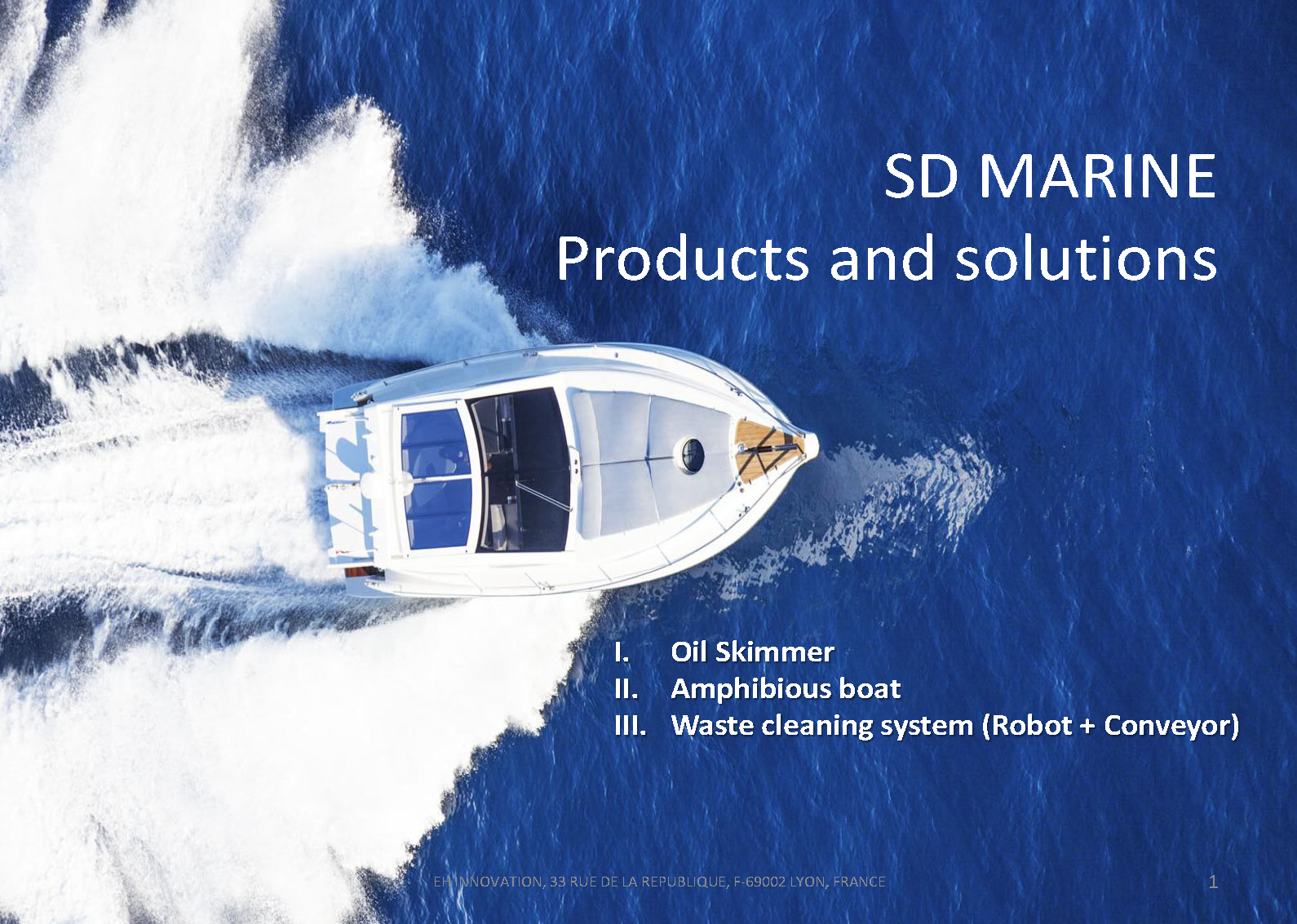 SD MARINE
Products and solutions

I. Oil Skimmer
II. Amphibious boat
III. Waste cleaning system (Robot + Conveyor)

EH INNOVATION, 33 RUE DE LA REPUBLIQUE, F-69002 LYON, FRANCE

1